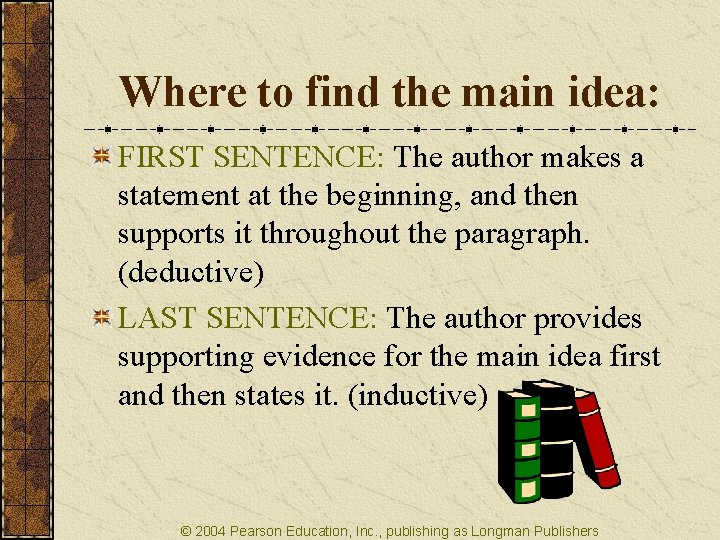 Where to find the main idea:

FIRST SENTENCE: The author makes a statement at the beginning, and then supports it throughout the paragraph. (deductive)

LAST SENTENCE: The author provides supporting evidence for the main idea first and then states it. (inductive)

© 2004 Pearson Education, Inc., publishing as Longman Publishers